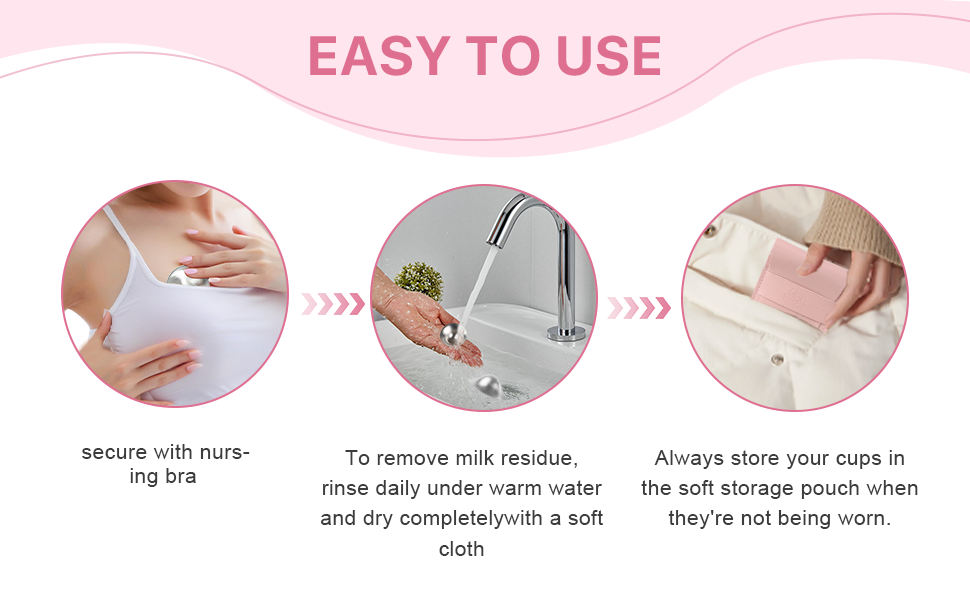 EASY TO USE

secure with nursing bra

To remove milk residue, rinse daily under warm water and dry completelywith a soft cloth

Always store your cups in the soft storage pouch when they're not being worn.